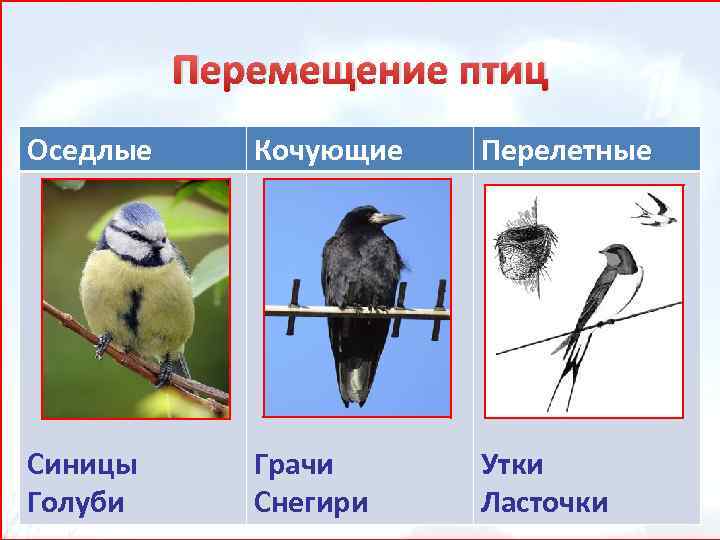 Перемещение птиц

| Оседлые | Кочующие | Перелетные |
|---|---|---|
| Синицы Голуби | Грачи Снегири | Утки Ласточки |